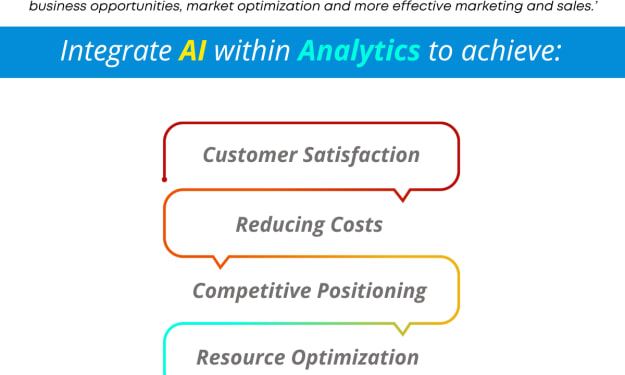 business opportunities, market optimization and more effective marketing and sales.'

Integrate AI within Analytics to achieve:

Customer Satisfaction

Reducing Costs

Competitive Positioning

Resource Optimization